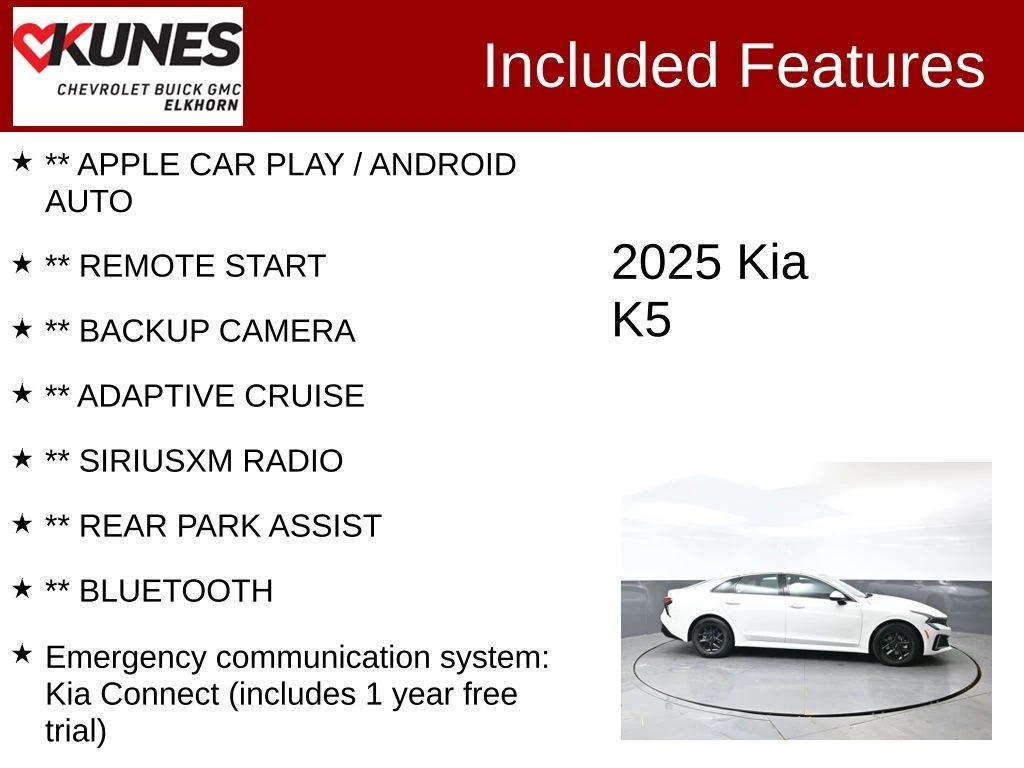 KUNES
CHEVROLET BUICK GMC
ELKHORN

Included Features

★ ** APPLE CAR PLAY / ANDROID AUTO

★ ** REMOTE START

★ ** BACKUP CAMERA

★ ** ADAPTIVE CRUISE

★ ** SIRIUSXM RADIO

★ ** REAR PARK ASSIST

★ ** BLUETOOTH

★ Emergency communication system: Kia Connect (includes 1 year free trial)

2025 Kia K5